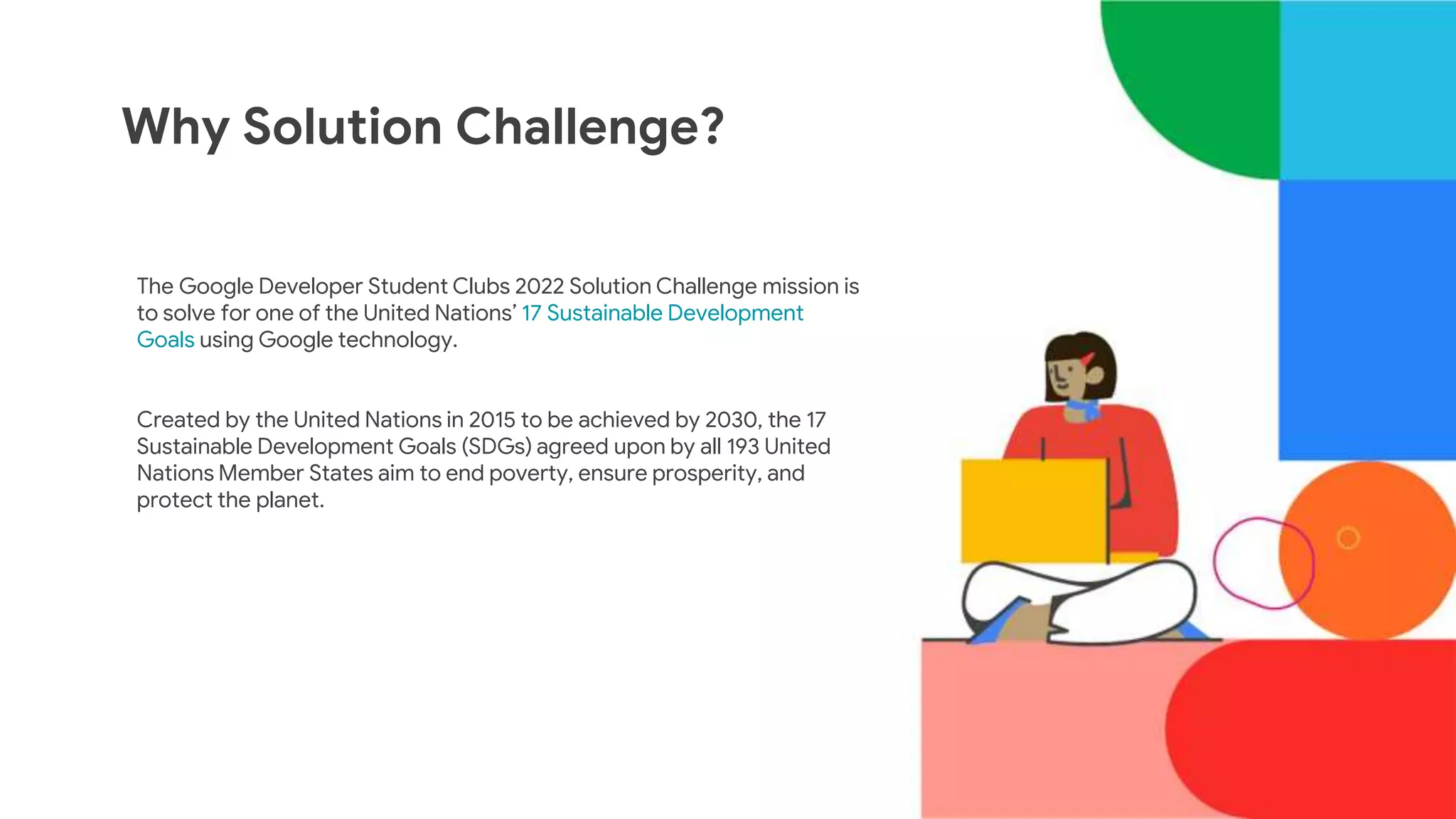 Why Solution Challenge?

The Google Developer Student Clubs 2022 Solution Challenge mission is to solve for one of the United Nations' 17 Sustainable Development Goals using Google technology.

Created by the United Nations in 2015 to be achieved by 2030, the 17 Sustainable Development Goals (SDGs) agreed upon by all 193 United Nations Member States aim to end poverty, ensure prosperity, and protect the planet.